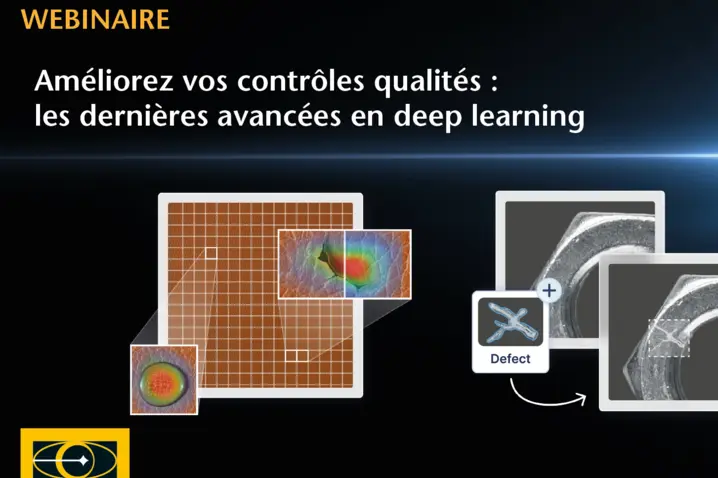 WEBINAIRE

Améliorez vos contrôles qualités : les dernières avancées en deep learning

Defect